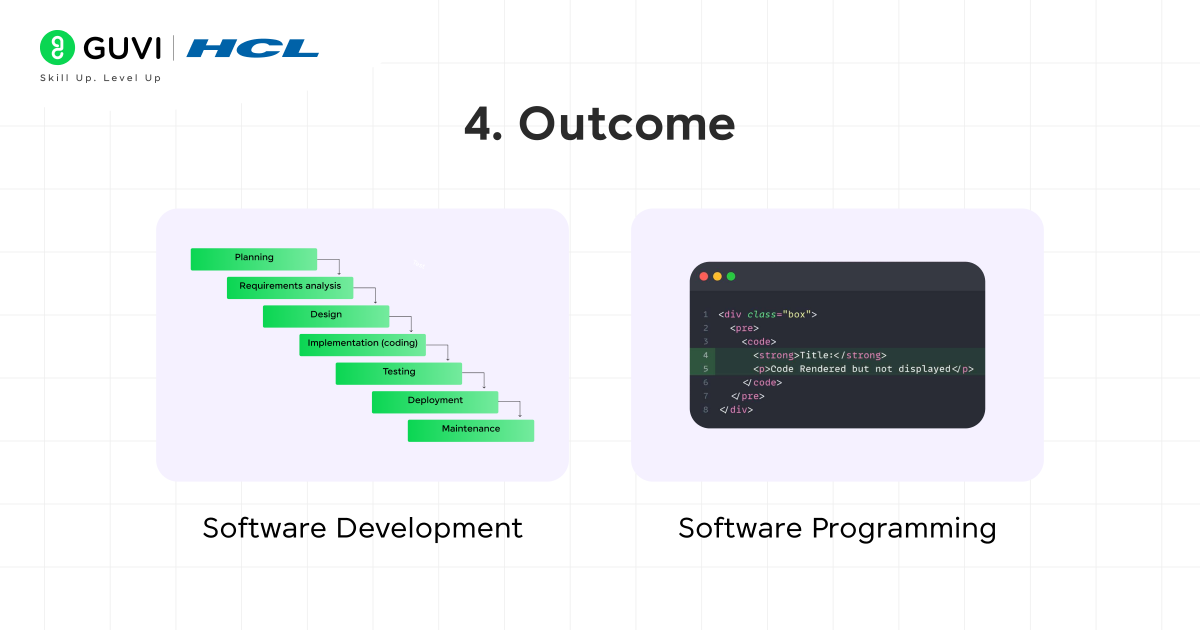 GUVI | HCL
Skill Up. Level Up

4. Outcome

Planning
Requirements analysis
Design
Implementation (coding)
Testing
Deployment
Maintenance

Software Development

1 <div class="box">
2 <pre>
3 <code>
4 <strong>Title:</strong>
5 <p>Code Rendered but not displayed</p>
6 </code>
7 </pre>
8 </div>

Software Programming